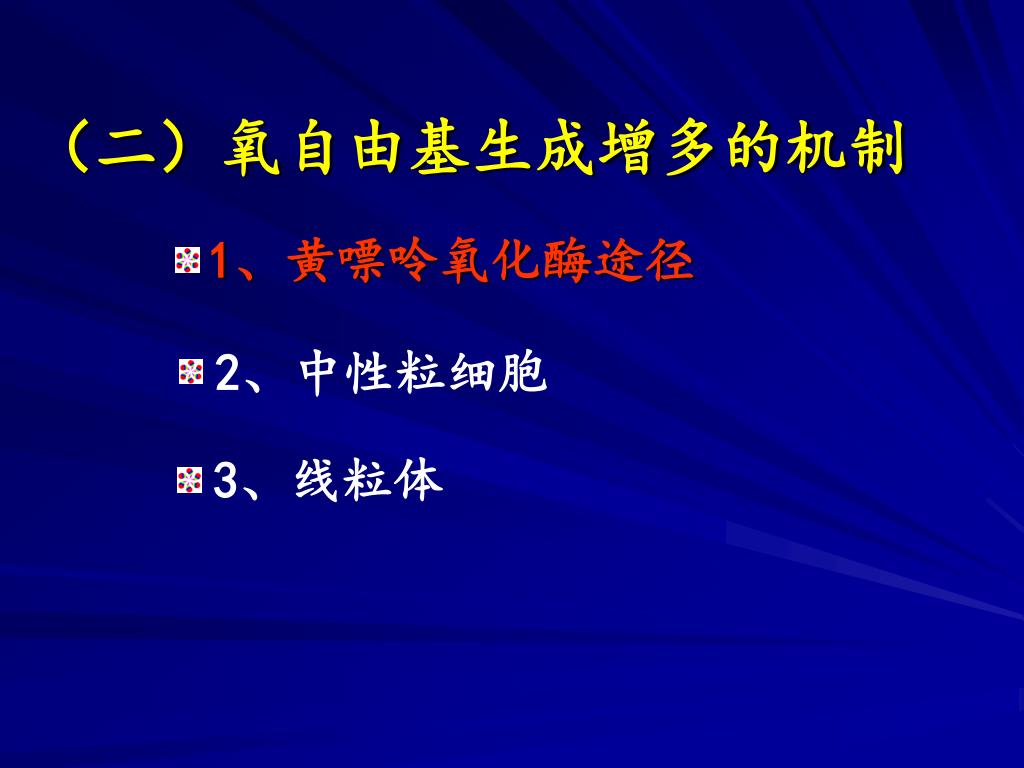 （二）氧自由基生成增多的机制

1、黄嘌呤氧化酶途径

2、中性粒细胞

3、线粒体